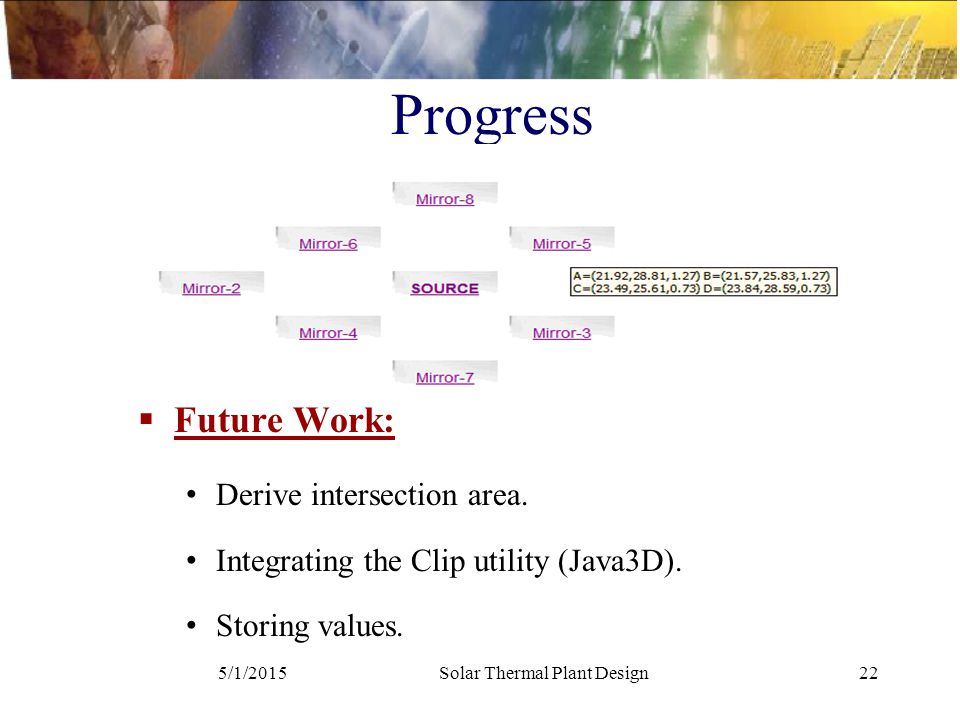 Progress

Mirror-8

Mirror-6

Mirror-5

Mirror-2

SOURCE

A=(21.92,28.81,1.27) B=(21.57,25.83,1.27)
C=(23.49,25.61,0.73) D=(23.84,28.59,0.73)

Mirror-4

Mirror-3

Mirror-7

▪ Future Work:

• Derive intersection area.

• Integrating the Clip utility (Java3D).

• Storing values.

5/1/2015 Solar Thermal Plant Design 22